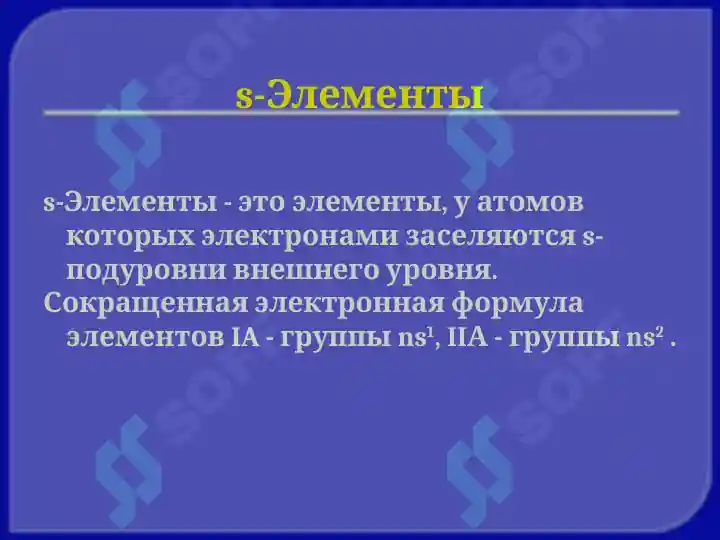 s-Элементы

s-Элементы - это элементы, у атомов которых электронами заселяются s-подуровни внешнего уровня.

Сокращенная электронная формула элементов IA - группы $ns^1$, IIA - группы $ns^2$ .